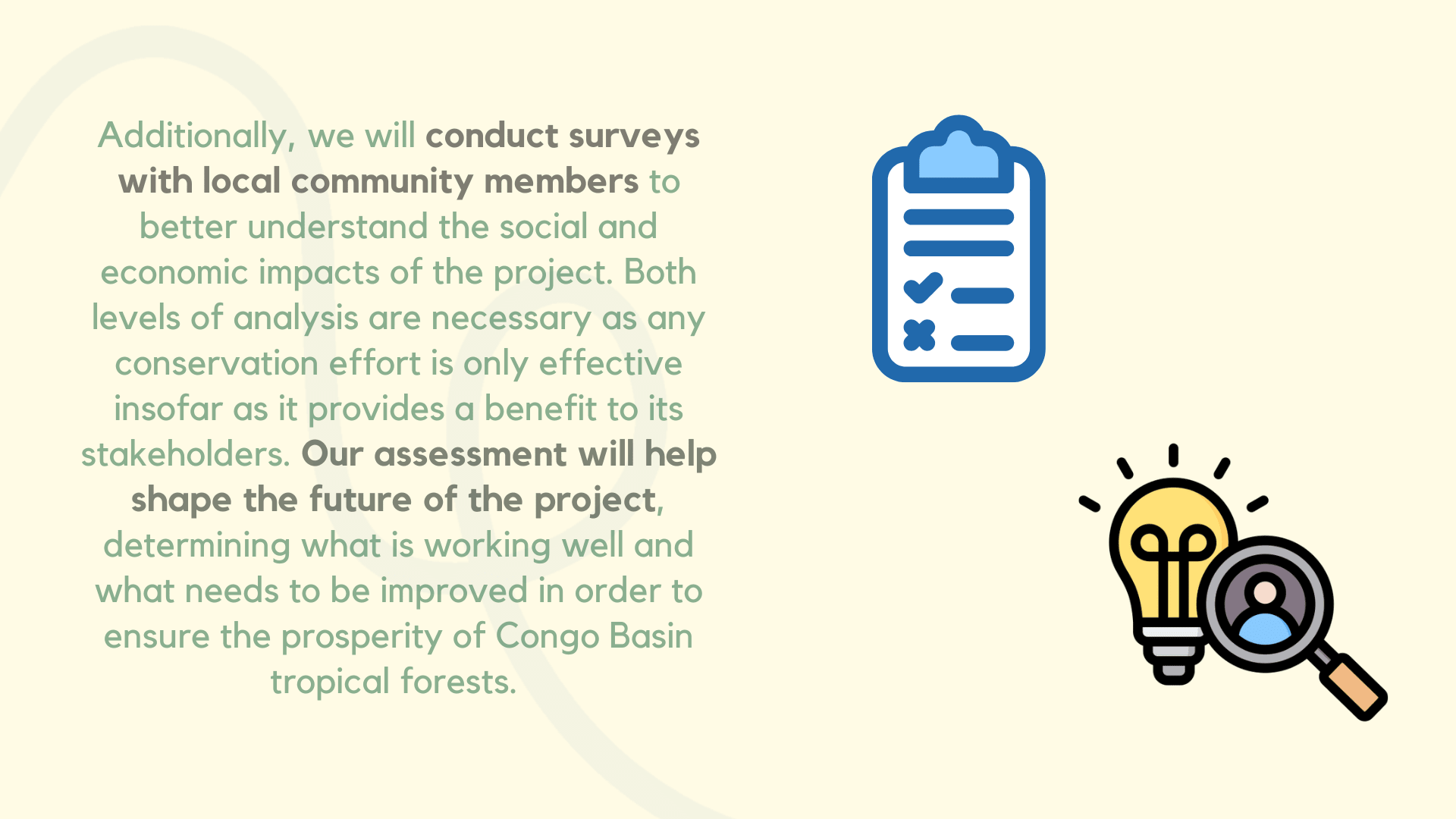 Additionally, we will conduct surveys with local community members to better understand the social and economic impacts of the project. Both levels of analysis are necessary as any conservation effort is only effective insofar as it provides a benefit to its stakeholders. Our assessment will help shape the future of the project, determining what is working well and what needs to be improved in order to ensure the prosperity of Congo Basin tropical forests.